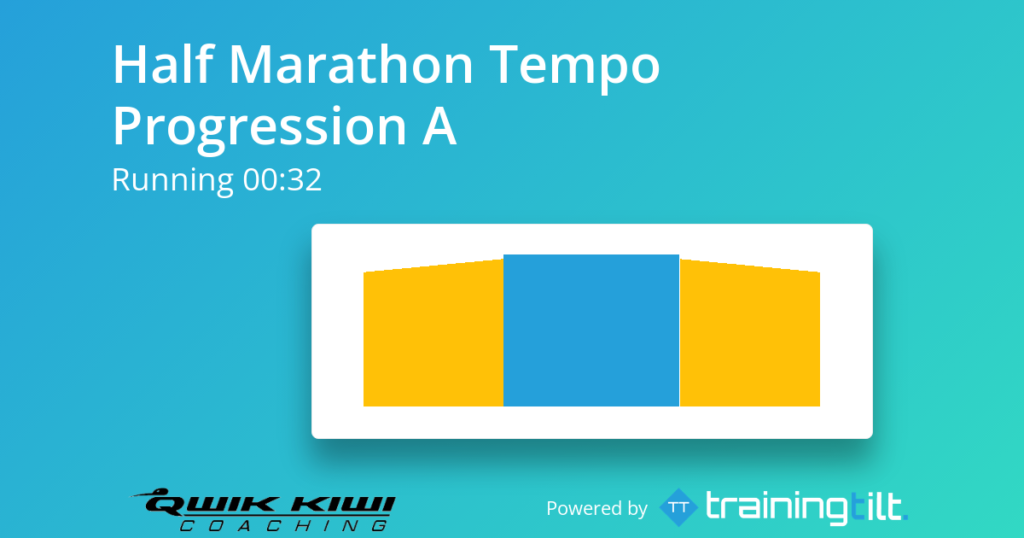 Half Marathon Tempo Progression A
Running 00:32

QWIK KIWI
COACHING

Powered by TT trainingtilt.